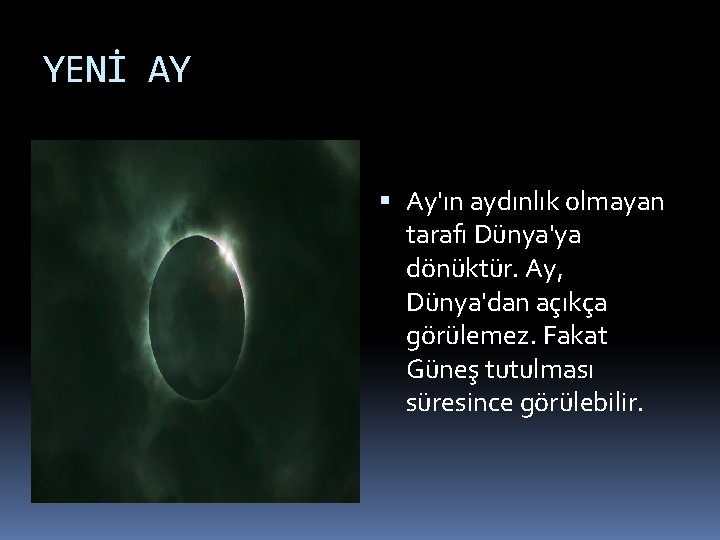 YENİ AY

▪ Ay'ın aydınlık olmayan tarafı Dünya'ya dönüktür. Ay, Dünya'dan açıkça görülemez. Fakat Güneş tutulması süresince görülebilir.